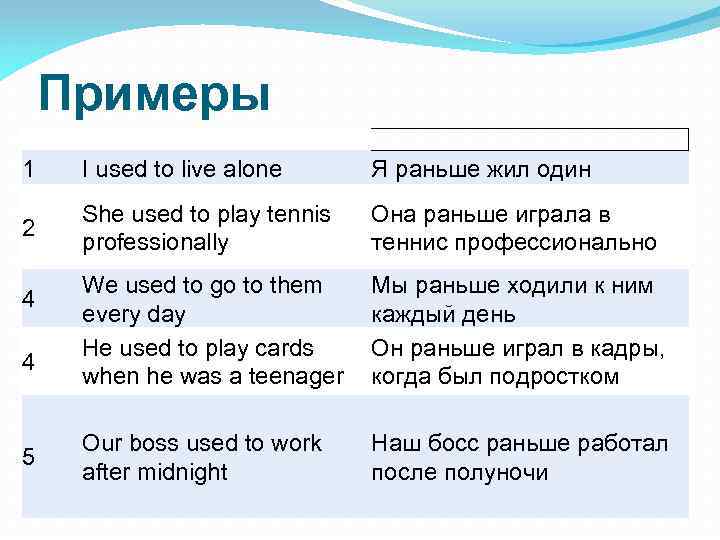 Примеры

| | | |
|---|---|---|
| 1 | I used to live alone | Я раньше жил один |
| 2 | She used to play tennis professionally | Она раньше играла в теннис профессионально |
| 4 | We used to go to them every day | Мы раньше ходили к ним каждый день |
| 4 | He used to play cards when he was a teenager | Он раньше играл в кадры, когда был подростком |
| 5 | Our boss used to work after midnight | Наш босс раньше работал после полуночи |